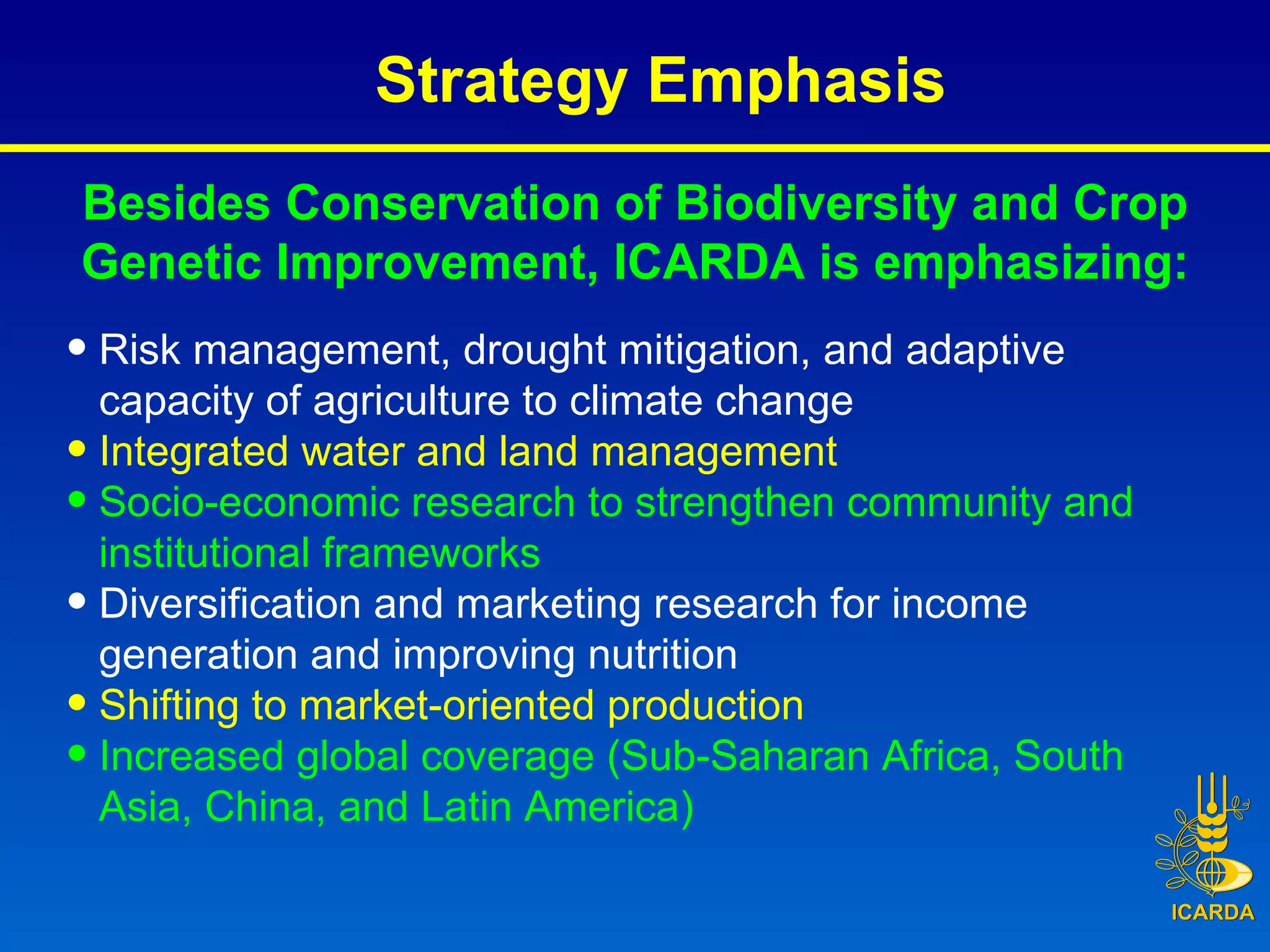 Strategy Emphasis

Besides Conservation of Biodiversity and Crop Genetic Improvement, ICARDA is emphasizing:

• Risk management, drought mitigation, and adaptive capacity of agriculture to climate change
• Integrated water and land management
• Socio-economic research to strengthen community and institutional frameworks
• Diversification and marketing research for income generation and improving nutrition
• Shifting to market-oriented production
• Increased global coverage (Sub-Saharan Africa, South Asia, China, and Latin America)

ICARDA